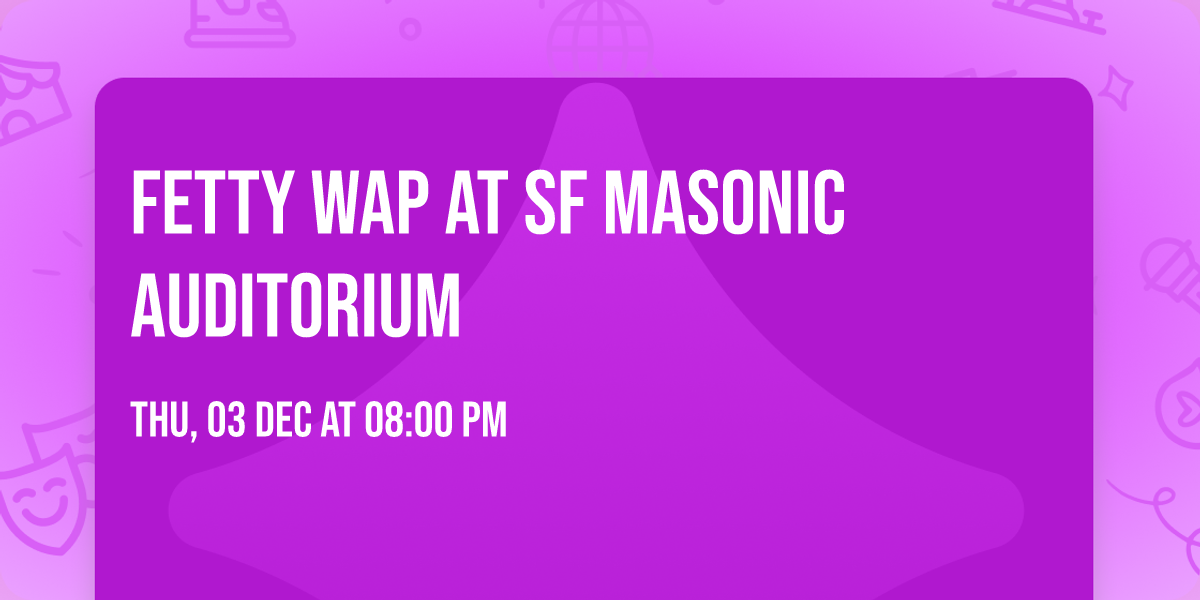 FETTY WAP AT SF MASONIC AUDITORIUM

THU, 03 DEC AT 08:00 PM